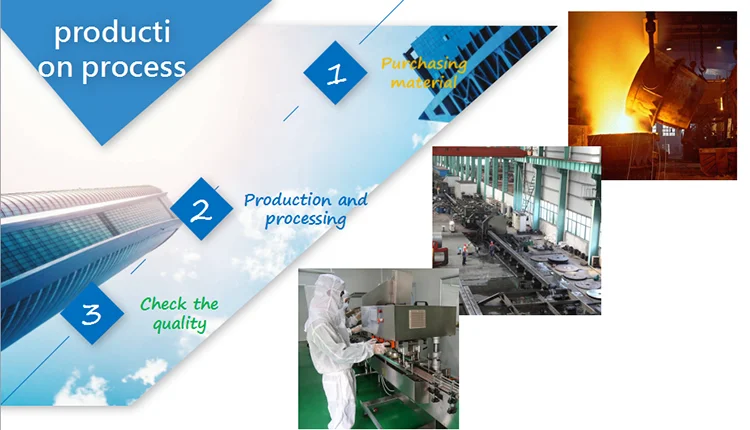 producti
on process

1
Purchasing material

2
Production and processing

3
Check the quality